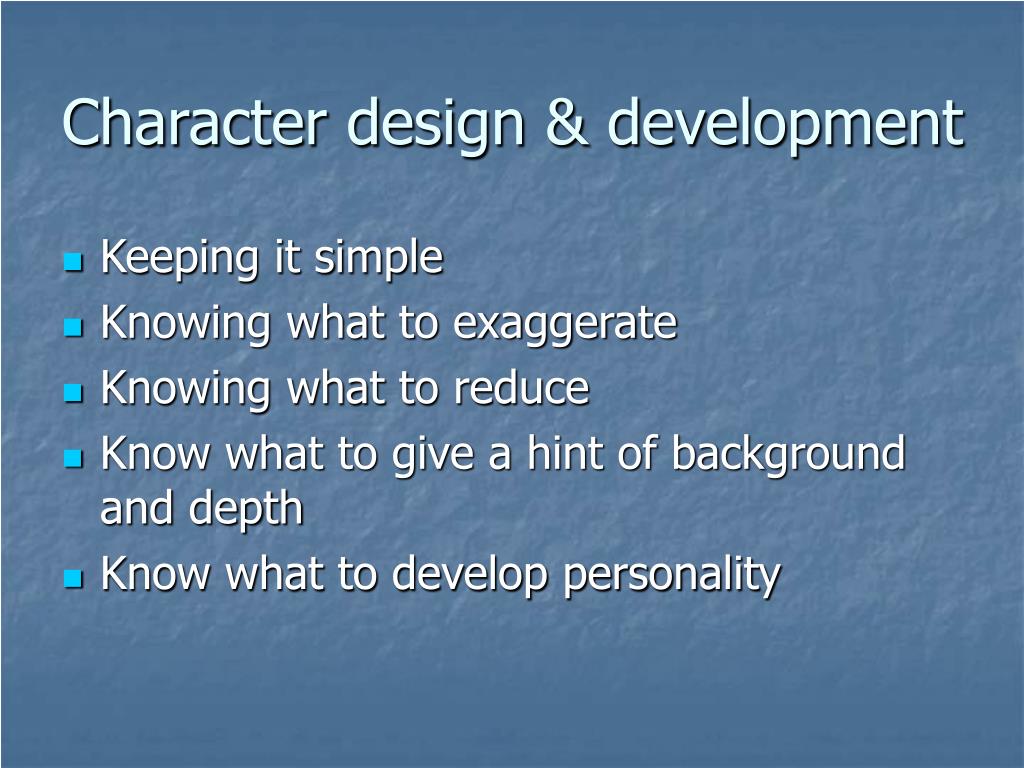 Character design & development

- Keeping it simple
- Knowing what to exaggerate
- Knowing what to reduce
- Know what to give a hint of background and depth
- Know what to develop personality